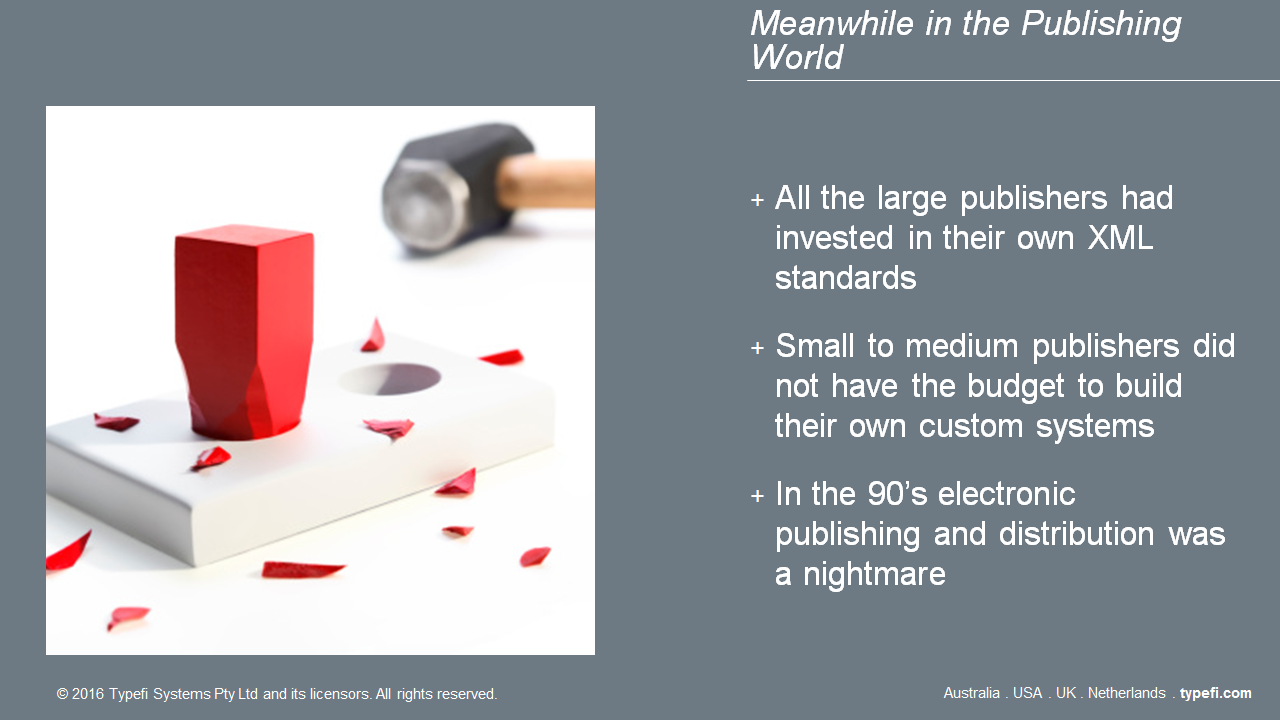 Meanwhile in the Publishing World

+ All the large publishers had invested in their own XML standards

+ Small to medium publishers did not have the budget to build their own custom systems

+ In the 90's electronic publishing and distribution was a nightmare

© 2016 Typefi Systems Pty Ltd and its licensors. All rights reserved.

Australia . USA . UK . Netherlands . typefi.com